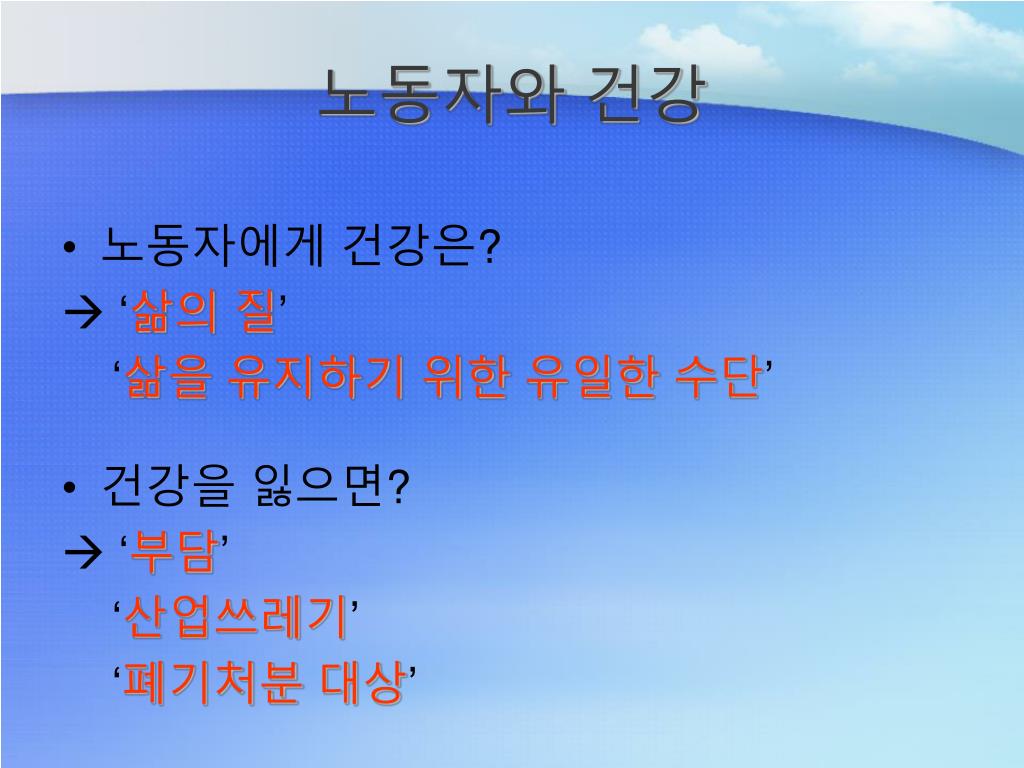 노동자와 건강

• 노동자에게 건강은?

→ ‘삶의 질’

‘삶을 유지하기 위한 유일한 수단’

• 건강을 잃으면?

→ ‘부담’

‘산업쓰레기’

‘폐기처분 대상’